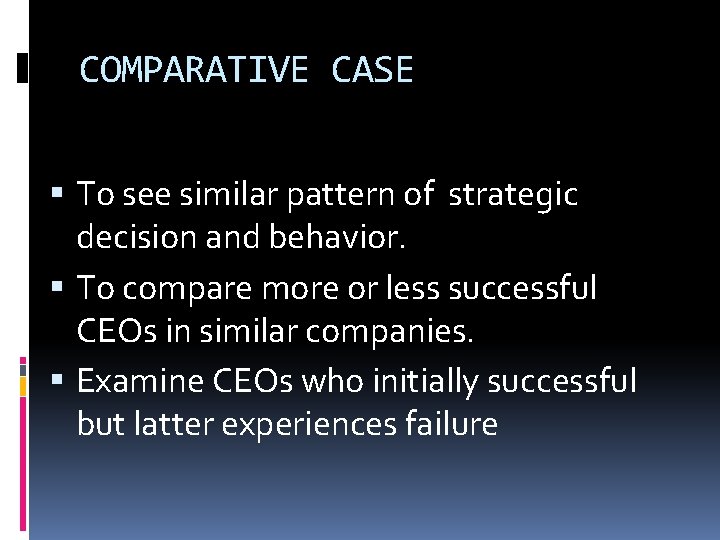 COMPARATIVE CASE

▪ To see similar pattern of strategic decision and behavior.

▪ To compare more or less successful CEOs in similar companies.

▪ Examine CEOs who initially successful but latter experiences failure